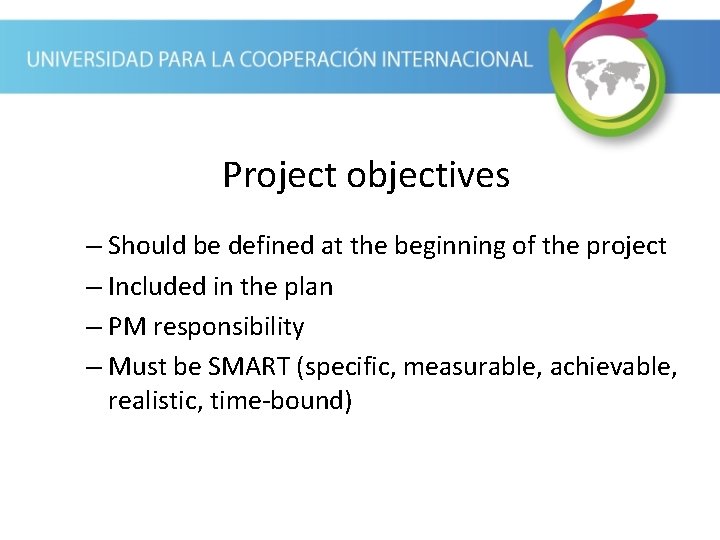 UNIVERSIDAD PARA LA COOPERACIÓN INTERNACIONAL

Project objectives

– Should be defined at the beginning of the project
– Included in the plan
– PM responsibility
– Must be SMART (specific, measurable, achievable, realistic, time-bound)